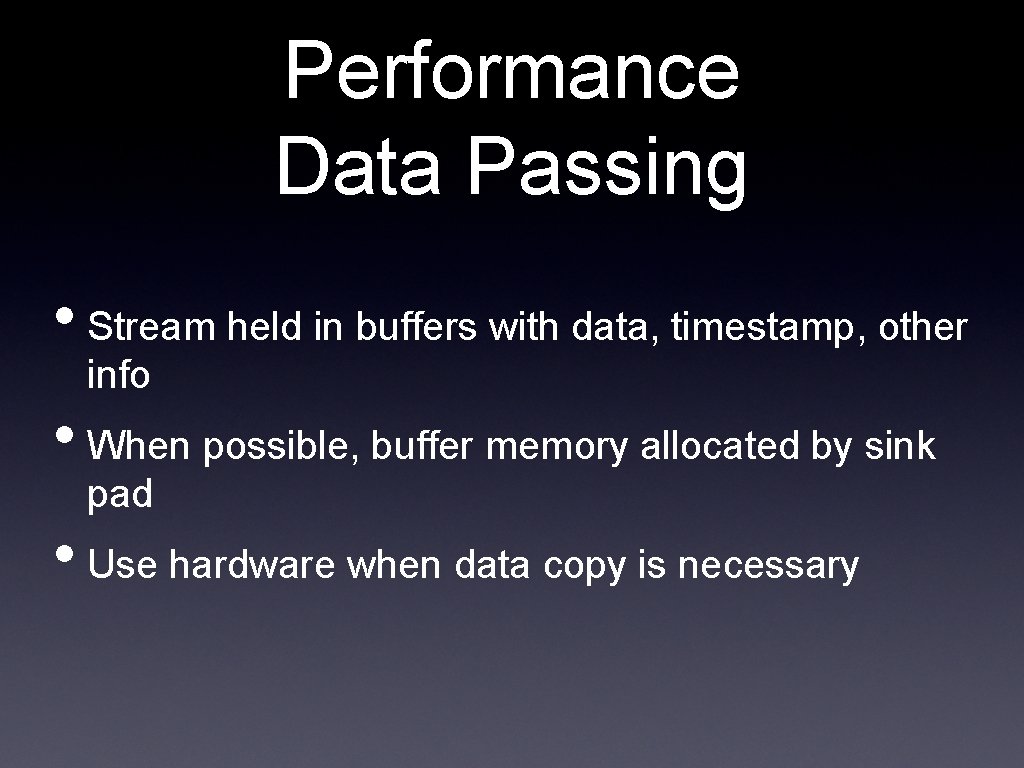 Performance
Data Passing

• Stream held in buffers with data, timestamp, other info

• When possible, buffer memory allocated by sink pad

• Use hardware when data copy is necessary